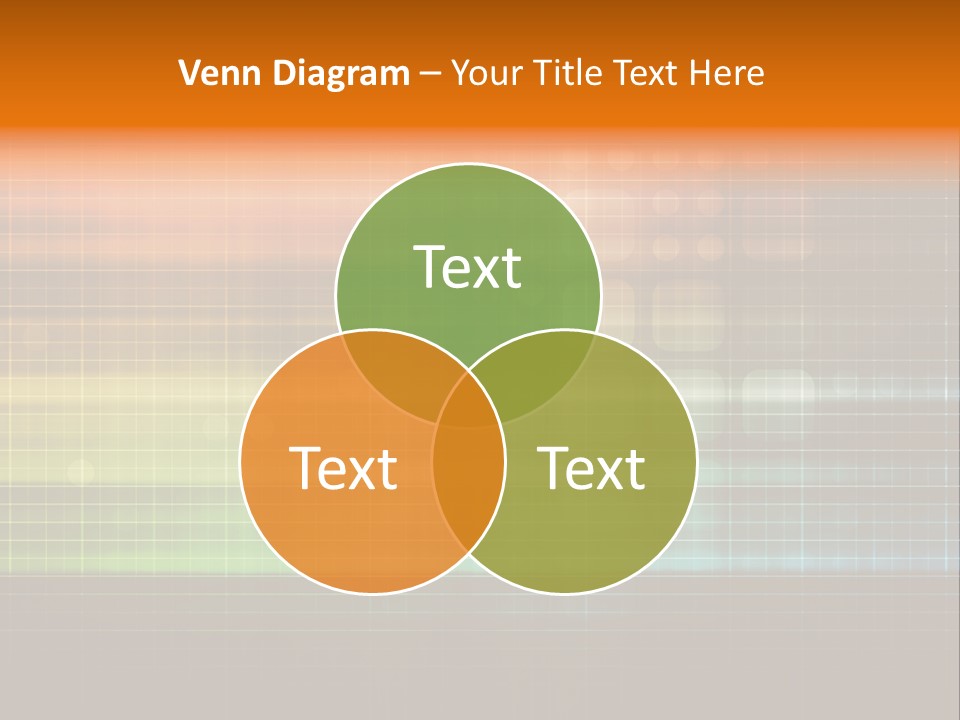 Venn Diagram – Your Title Text Here

Text

Text

Text